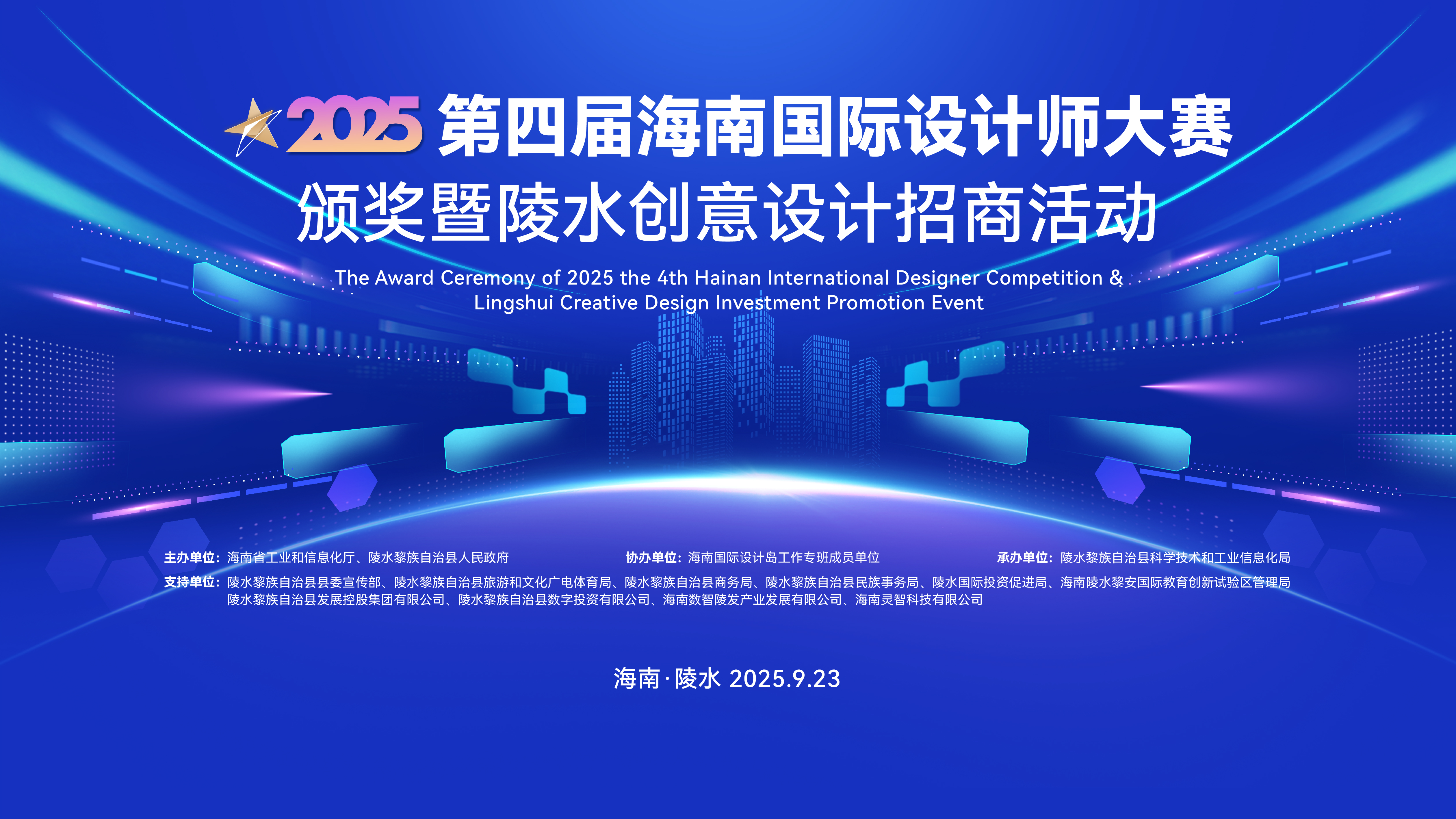 2025 第四届海南国际设计师大赛
颁奖暨陵水创意设计招商活动

The Award Ceremony of 2025 the 4th Hainan International Designer Competition & Lingshui Creative Design Investment Promotion Event

主办单位：海南省工业和信息化厅、陵水黎族自治县人民政府

协办单位：海南国际设计岛工作专班成员单位

承办单位：陵水黎族自治县科学技术和工业信息化局

支持单位：陵水黎族自治县县委宣传部、陵水黎族自治县旅游和文化广电体育局、陵水黎族自治县商务局、陵水黎族自治县民族事务局、陵水国际投资促进局、海南陵水黎安国际教育创新试验区管理局
陵水黎族自治县发展控股集团有限公司、陵水黎族自治县数字投资有限公司、海南数智陵发产业发展有限公司、海南灵智科技有限公司

海南·陵水 2025.9.23